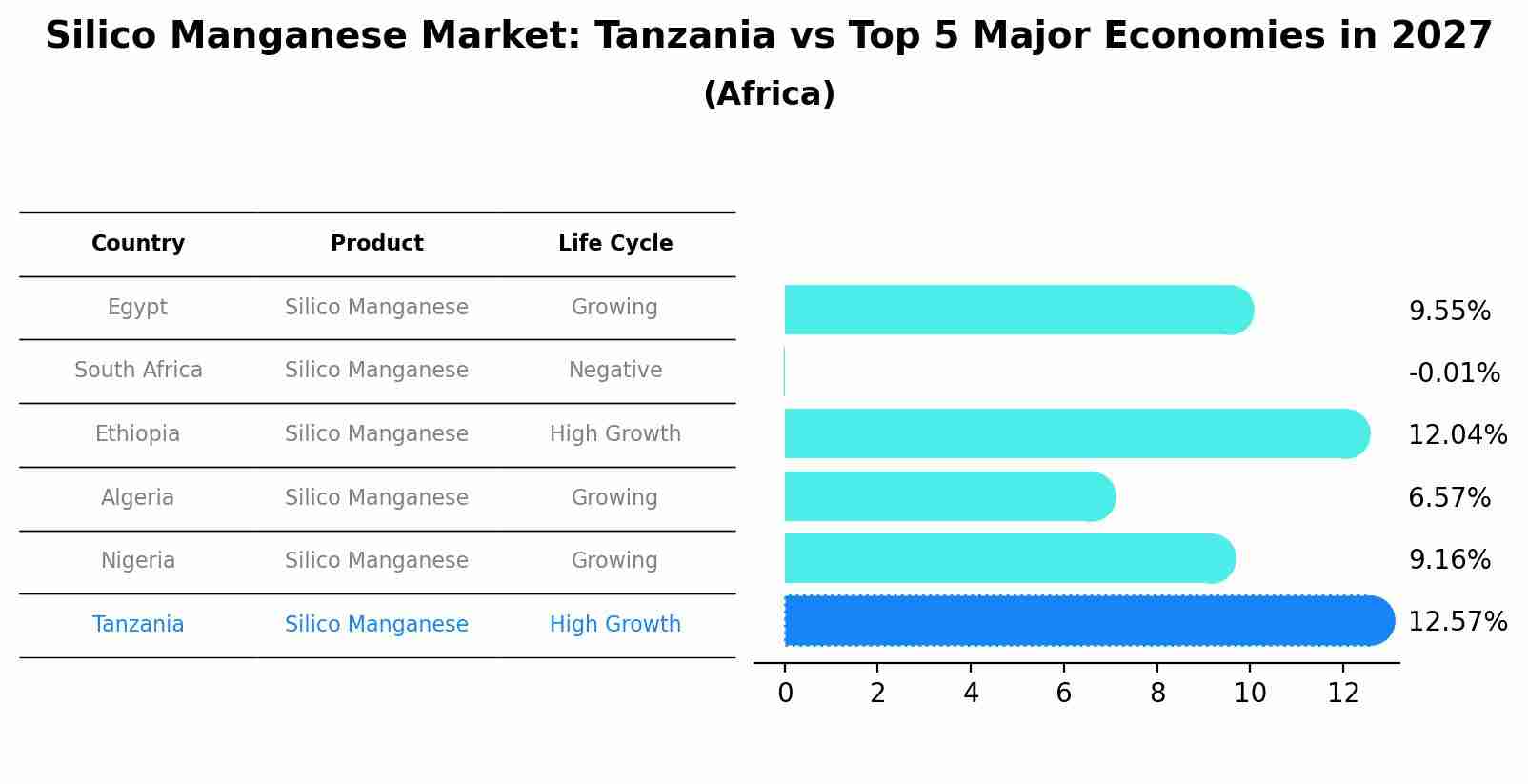 Silico Manganese Market: Tanzania vs Top 5 Major Economies in 2027
(Africa)

| Country | Product | Life Cycle |
|---|---|---|
| Egypt | Silico Manganese | Growing |
| South Africa | Silico Manganese | Negative |
| Ethiopia | Silico Manganese | High Growth |
| Algeria | Silico Manganese | Growing |
| Nigeria | Silico Manganese | Growing |
| Tanzania | Silico Manganese | High Growth |

9.55%
-0.01%
12.04%
6.57%
9.16%
12.57%

0 2 4 6 8 10 12